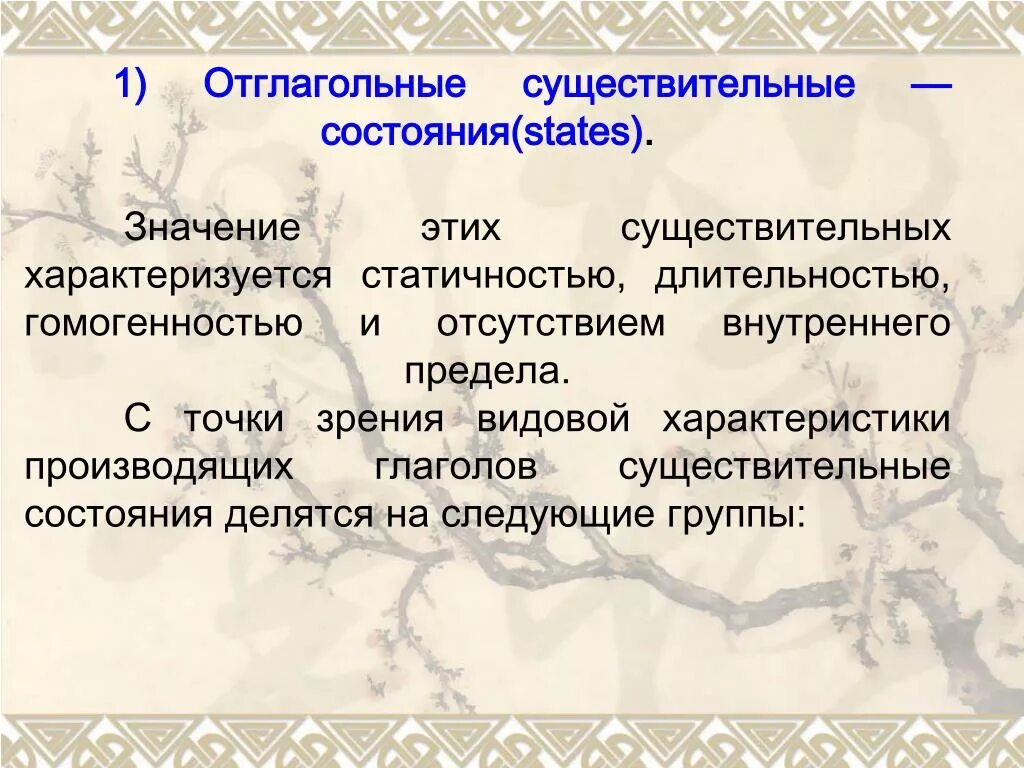 1) Отглагольные существительные — состояния(states).

Значение этих существительных характеризуется статичностью, длительностью, гомогенностью и отсутствием внутреннего предела.

С точки зрения видовой характеристики производящих глаголов существительные состояния делятся на следующие группы: